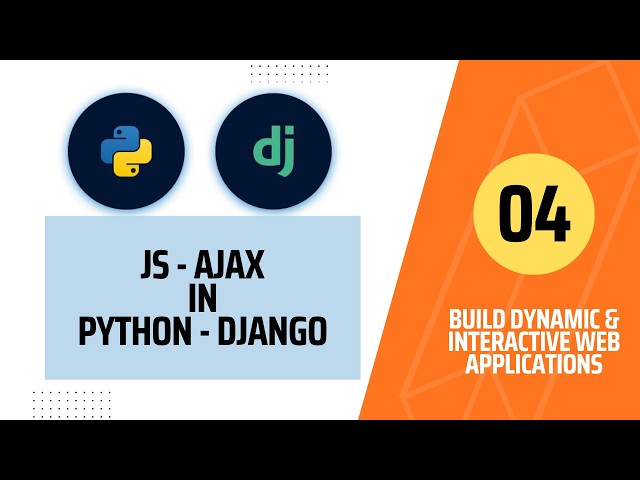 dj

JS - AJAX
IN
PYTHON - DJANGO

04

BUILD DYNAMIC & INTERACTIVE WEB APPLICATIONS